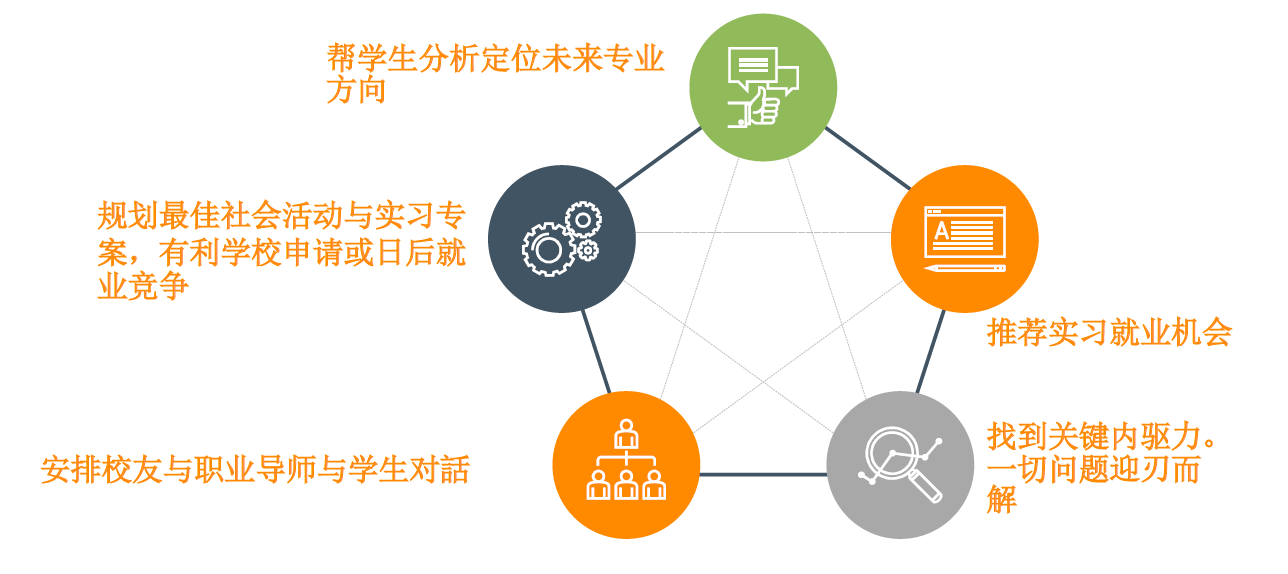 帮学生分析定位未来专业方向

规划最佳社会活动与实习专案，有利学校申请或日后就业竞争

A

推荐实习就业机会

安排校友与职业导师与学生对話

找到关键内驱力。一切问题迎刃而解